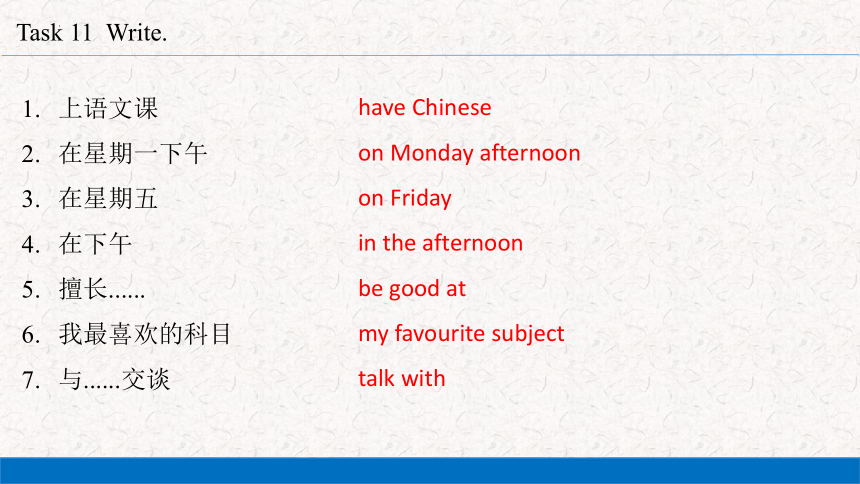 Task 11 Write.

1. 上语文课 have Chinese
2. 在星期一下午 on Monday afternoon
3. 在星期五 on Friday
4. 在下午 in the afternoon
5. 擅长...... be good at
6. 我最喜欢的科目 my favourite subject
7. 与......交谈 talk with